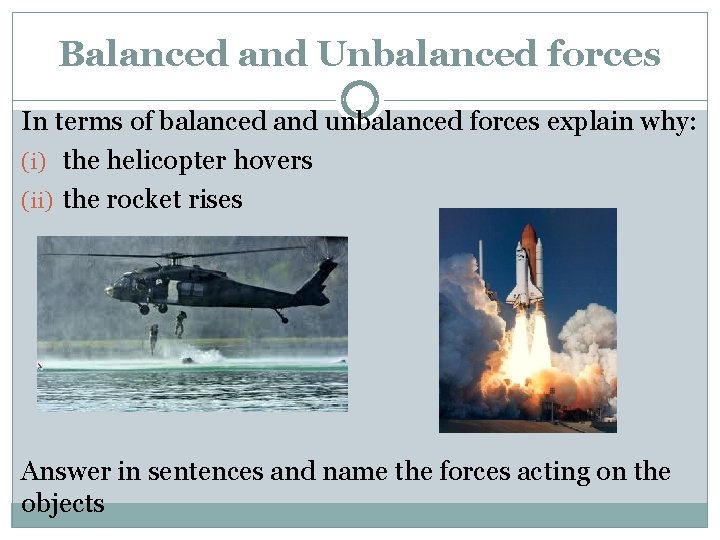 Balanced and Unbalanced forces

In terms of balanced and unbalanced forces explain why:

(i) the helicopter hovers

(ii) the rocket rises

Answer in sentences and name the forces acting on the objects